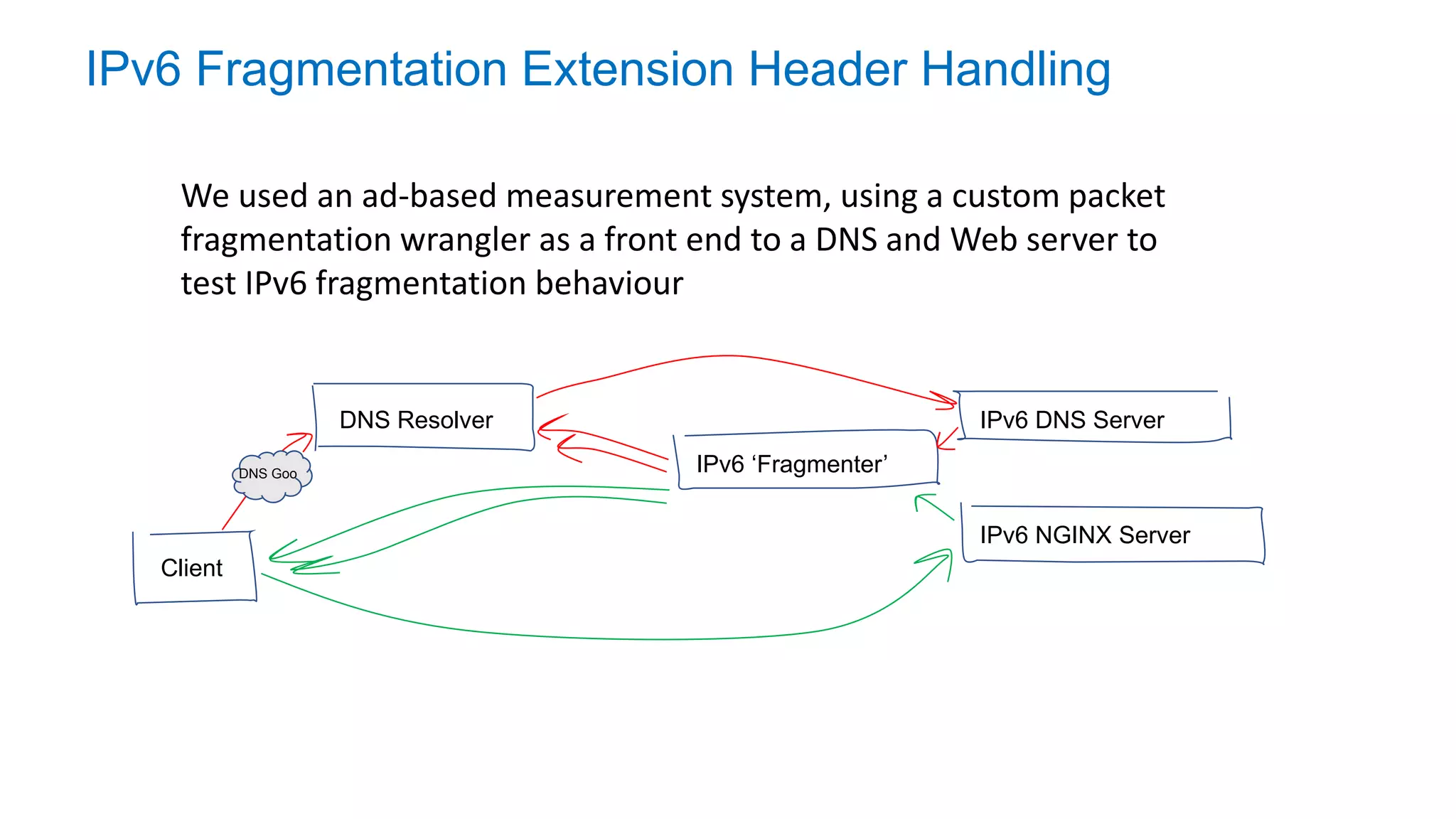 IPv6 Fragmentation Extension Header Handling

We used an ad-based measurement system, using a custom packet fragmentation wrangler as a front end to a DNS and Web server to test IPv6 fragmentation behaviour

DNS Resolver

IPv6 DNS Server

IPv6 'Fragmenter'

DNS Goo

IPv6 NGINX Server

Client